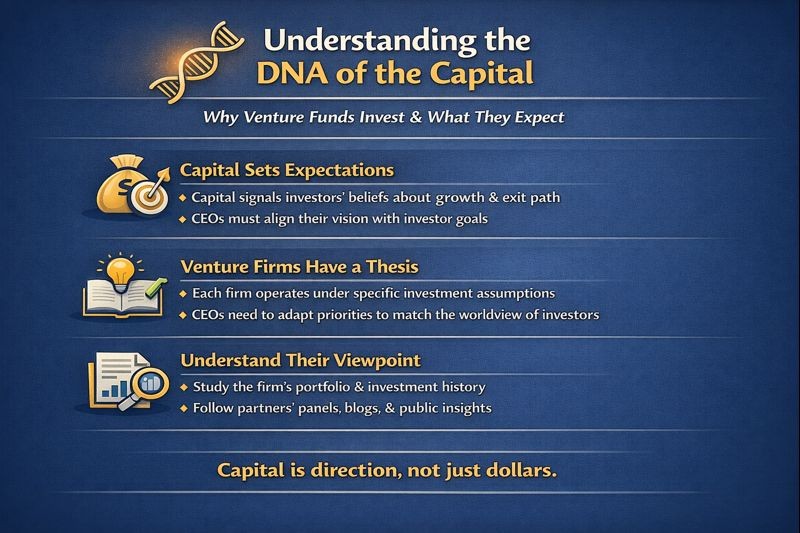 Understanding the DNA of the Capital

Why Venture Funds Invest & What They Expect

Capital Sets Expectations

◆ Capital signals investors' beliefs about growth & exit path
◆ CEOs must align their vision with investor goals

Venture Firms Have a Thesis

◆ Each firm operates under specific investment assumptions
◆ CEOs need to adapt priorities to match the worldview of investors

Understand Their Viewpoint

◆ Study the firm's portfolio & investment history
◆ Follow partners' panels, blogs, & public insights

Capital is direction, not just dollars.